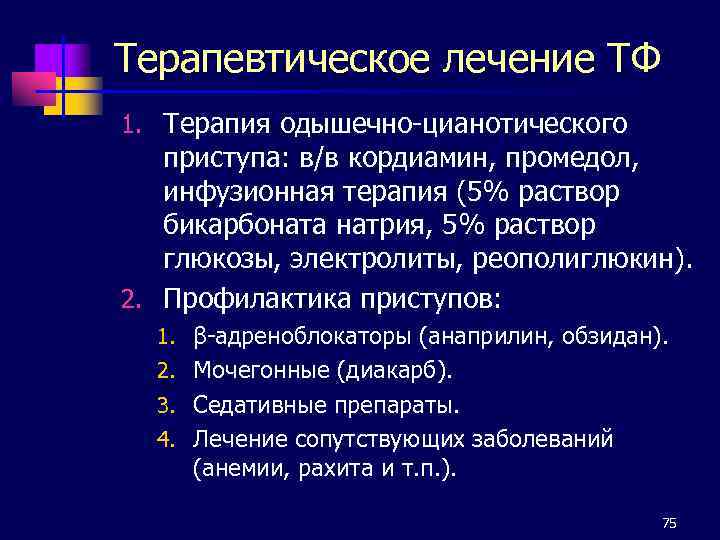 Терапевтическое лечение ТФ

1. Терапия одышечно-цианотического приступа: в/в кордиамин, промедол, инфузионная терапия (5% раствор бикарбоната натрия, 5% раствор глюкозы, электролиты, реополиглюкин).
2. Профилактика приступов:
   1. β-адреноблокаторы (анаприлин, обзидан).
   2. Мочегонные (диакарб).
   3. Седативные препараты.
   4. Лечение сопутствующих заболеваний (анемии, рахита и т.п.).

75